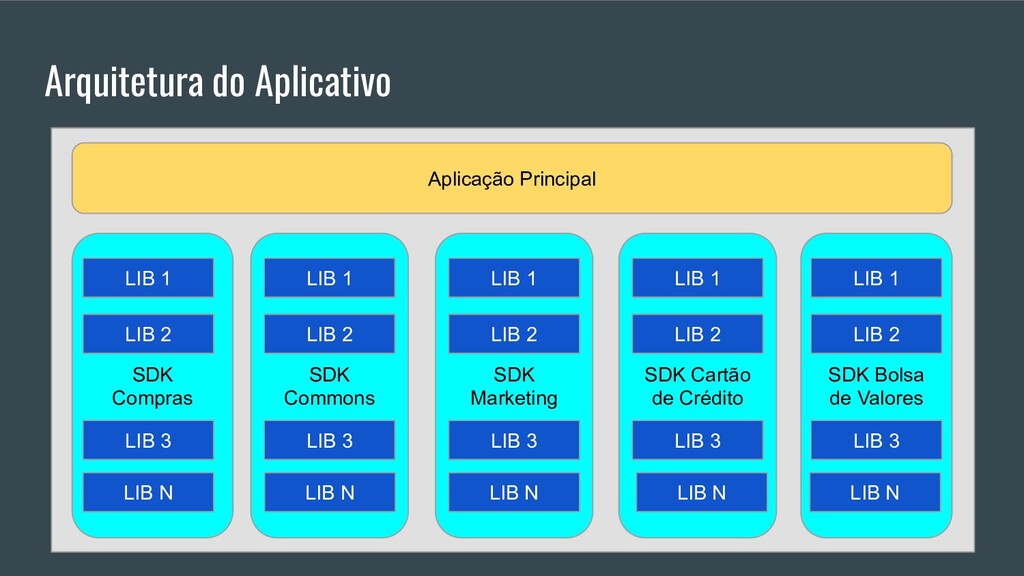 Arquitetura do Aplicativo

Aplicação Principal

LIB 1
LIB 2
SDK Compras
LIB 3
LIB N

LIB 1
LIB 2
SDK Commons
LIB 3
LIB N

LIB 1
LIB 2
SDK Marketing
LIB 3
LIB N

LIB 1
LIB 2
SDK Cartão de Crédito
LIB 3
LIB N

LIB 1
LIB 2
SDK Bolsa de Valores
LIB 3
LIB N